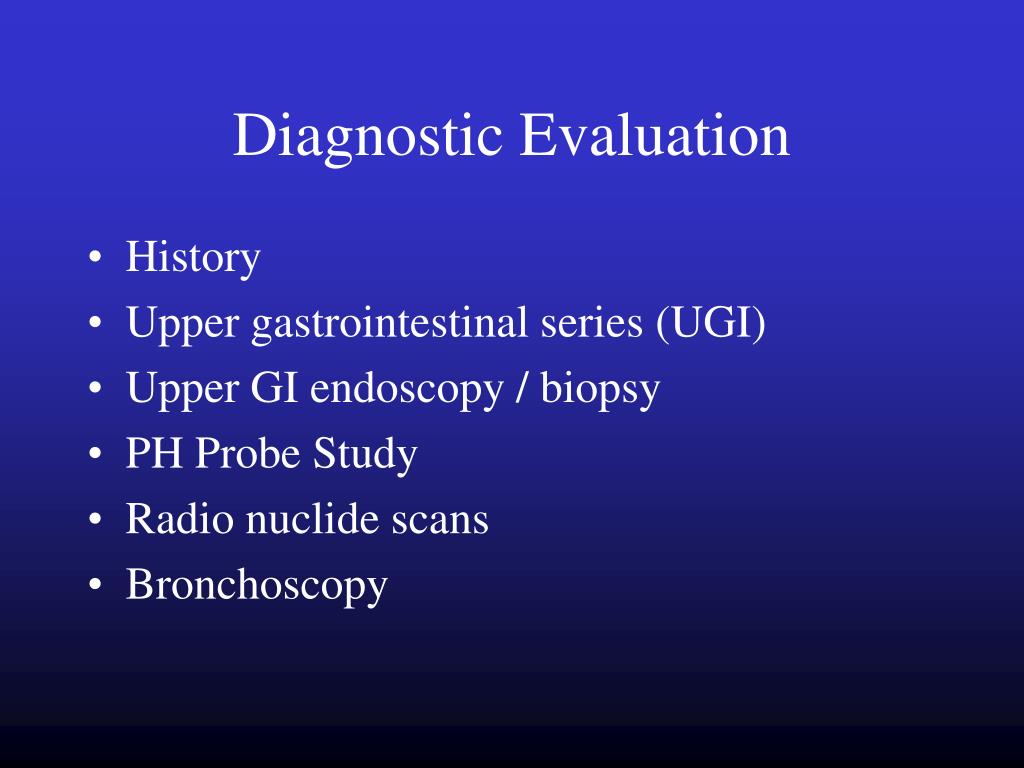 Diagnostic Evaluation

• History
• Upper gastrointestinal series (UGI)
• Upper GI endoscopy / biopsy
• PH Probe Study
• Radio nuclide scans
• Bronchoscopy